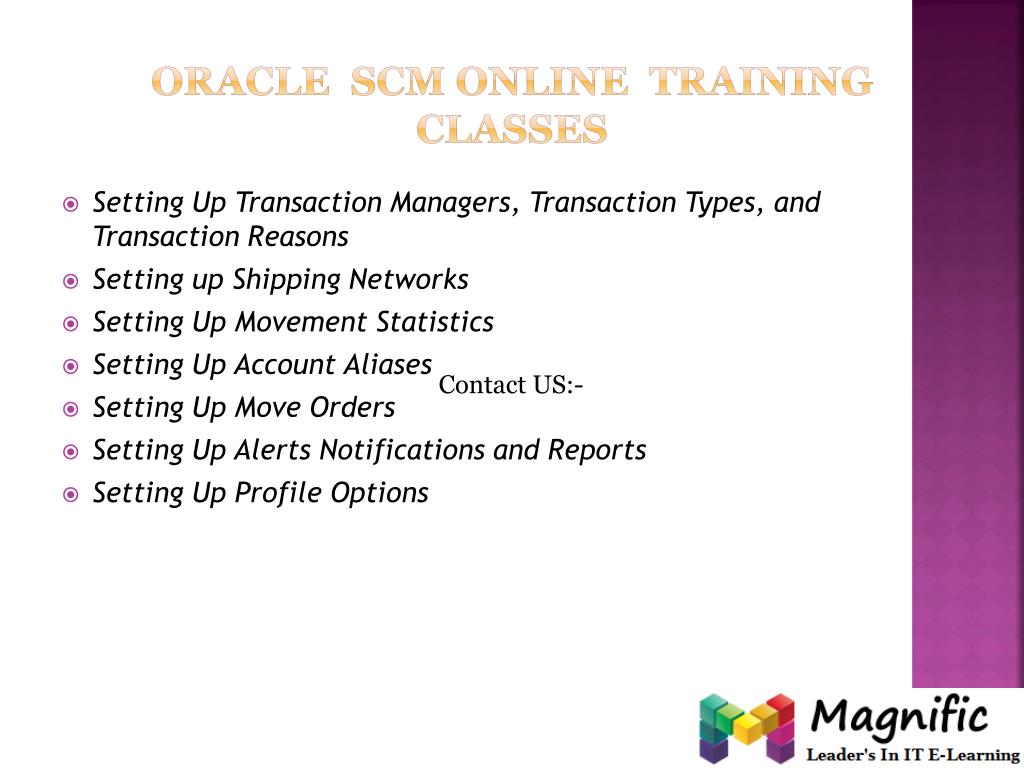 ORACLE SCM ONLINE TRAINING CLASSES

Setting Up Transaction Managers, Transaction Types, and Transaction Reasons
Setting up Shipping Networks
Setting Up Movement Statistics
Setting Up Account Aliases
Setting Up Move Orders
Setting Up Alerts Notifications and Reports
Setting Up Profile Options

Contact US:-

Magnific
Leader's In IT E-Learning